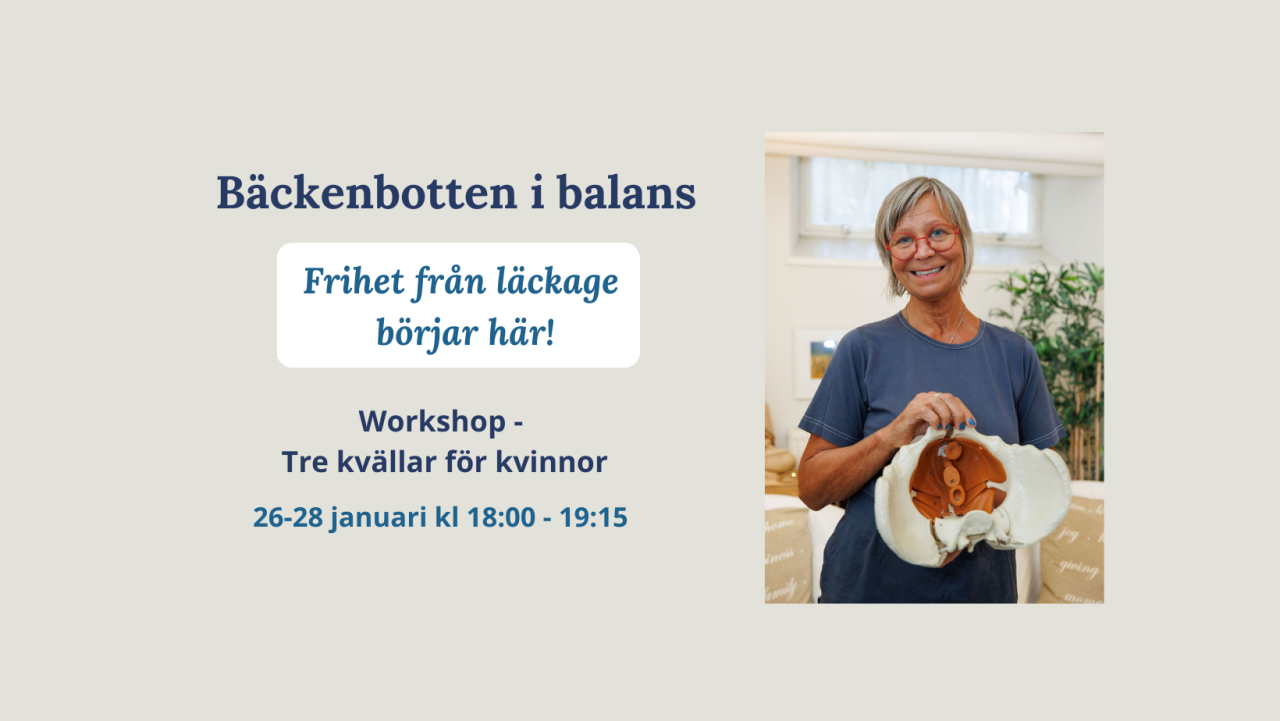 Bäckenbotten i balans

Frihet från läckage börjar här!

Workshop - Tre kvällar för kvinnor

26-28 januari kl 18:00 - 19:15